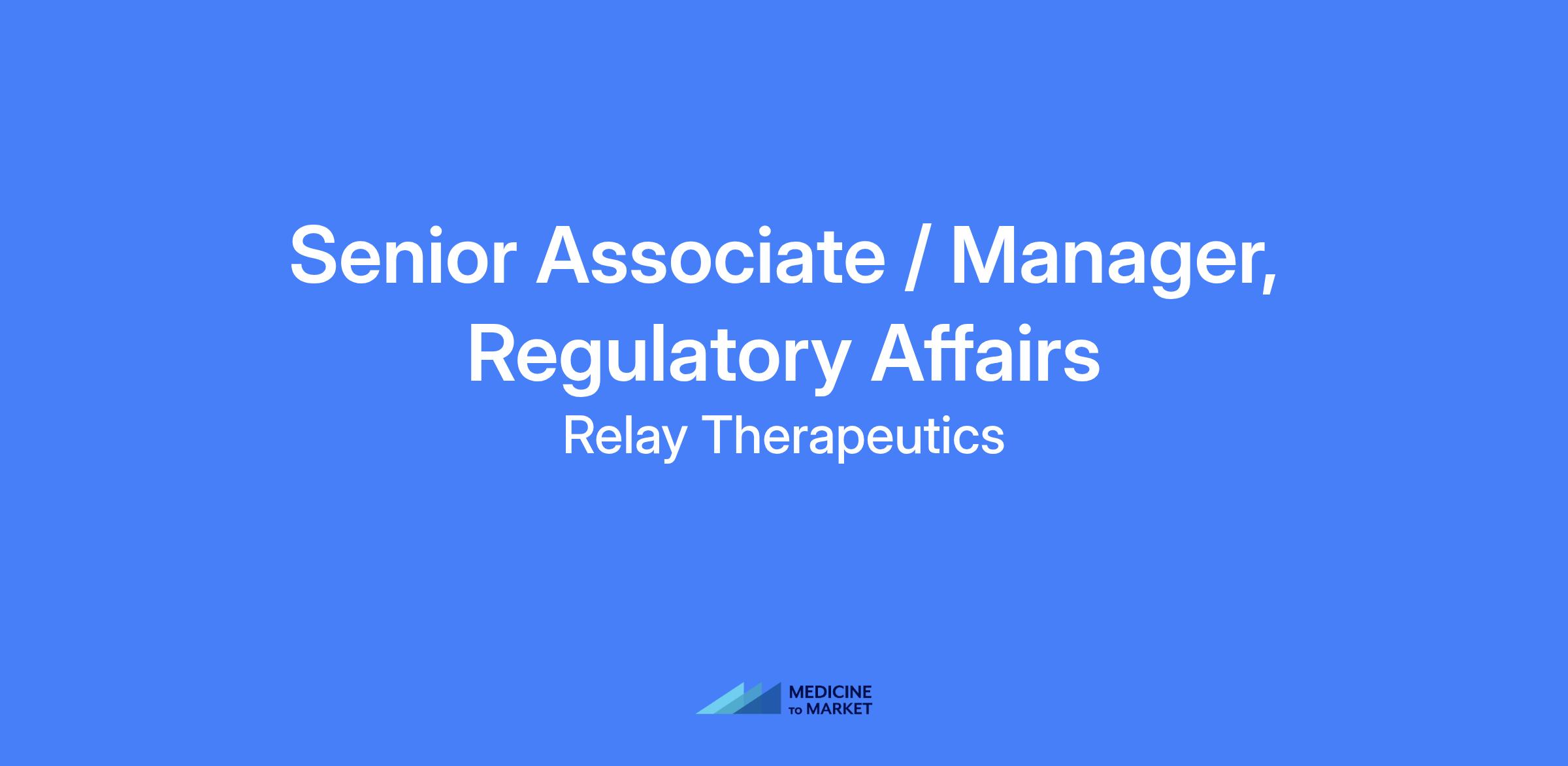 Senior Associate / Manager, Regulatory Affairs

Relay Therapeutics

MEDICINE
TO MARKET